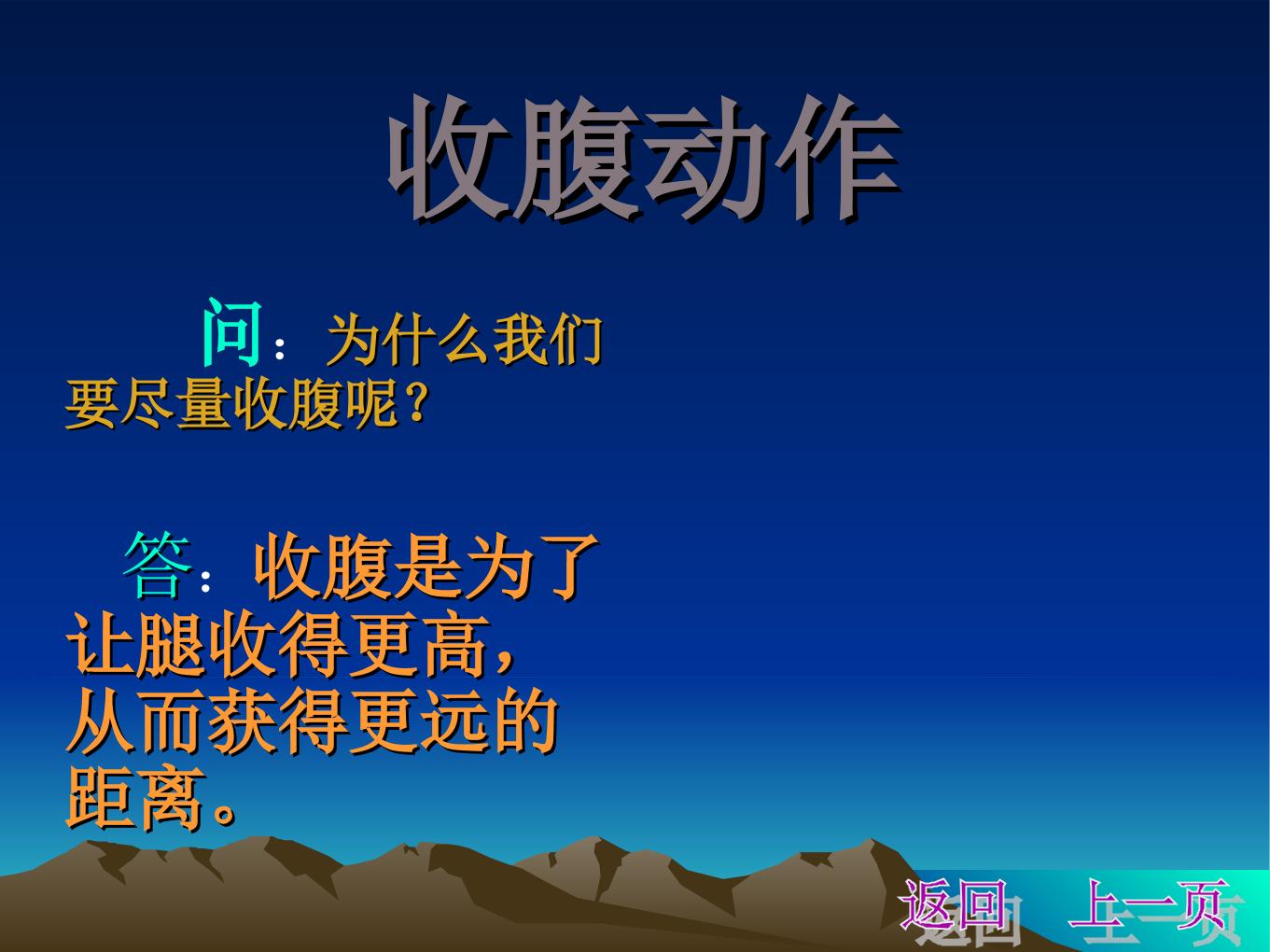 收腹动作

问：为什么我们要尽量收腹呢？

答：收腹是为了让腿收得更高，从而获得更远的距离。

返回 上一页